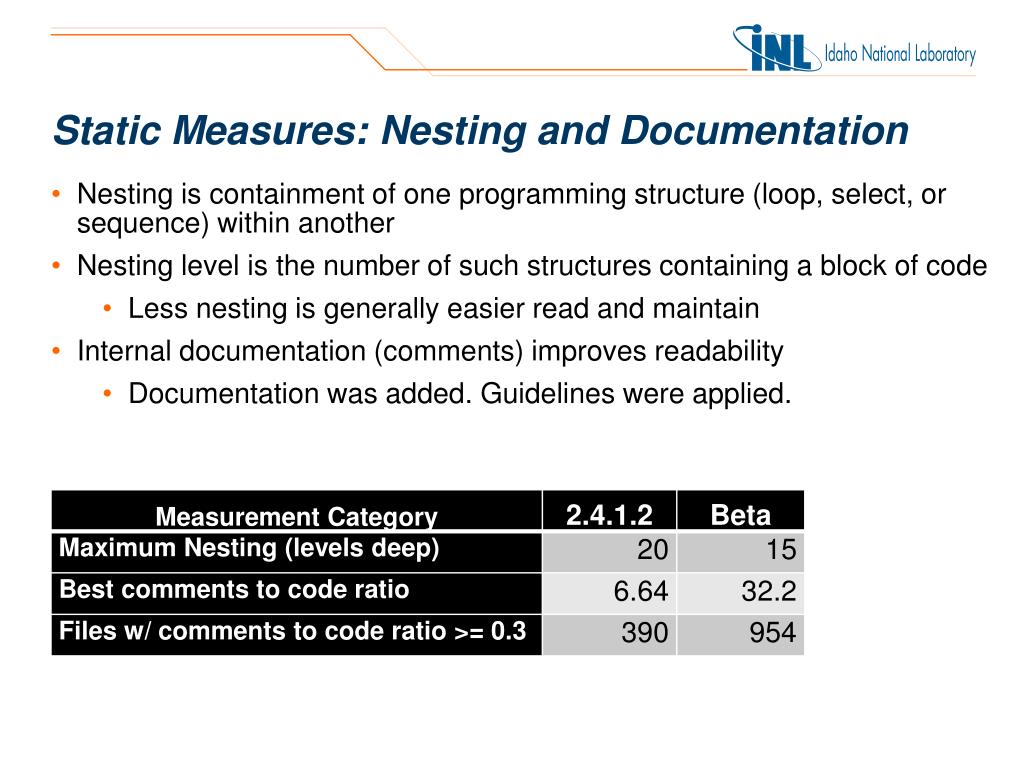 INL Idaho National Laboratory

Static Measures: Nesting and Documentation

• Nesting is containment of one programming structure (loop, select, or sequence) within another
• Nesting level is the number of such structures containing a block of code
  • Less nesting is generally easier read and maintain
• Internal documentation (comments) improves readability
  • Documentation was added. Guidelines were applied.

| Measurement Category | 2.4.1.2 | Beta |
|---|---|---|
| Maximum Nesting (levels deep) | 20 | 15 |
| Best comments to code ratio | 6.64 | 32.2 |
| Files w/ comments to code ratio >= 0.3 | 390 | 954 |